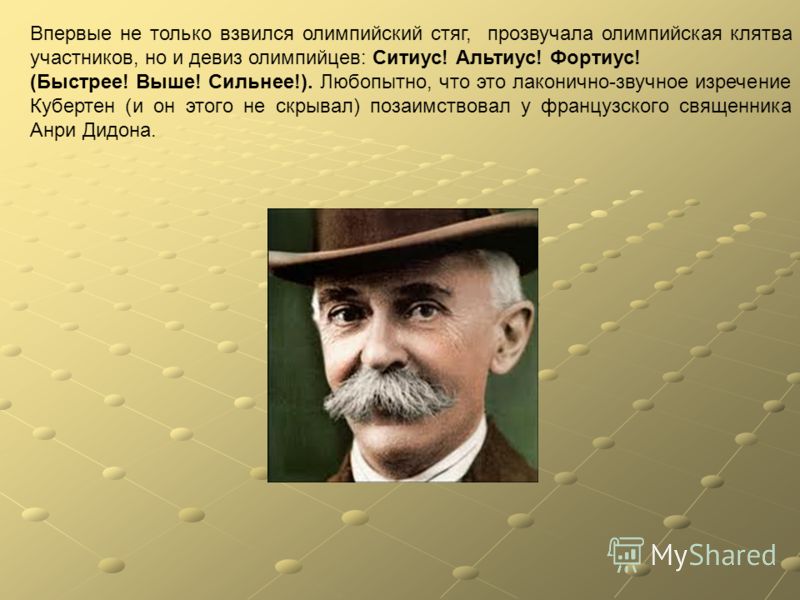 Впервые не только взвился олимпийский стяг, прозвучала олимпийская клятва участников, но и девиз олимпийцев: Ситиус! Альтиус! Фортиус! (Быстрее! Выше! Сильнее!). Любопытно, что это лаконично-звучное изречение Кубертен (и он этого не скрывал) позаимствовал у французского священника Анри Дидона.

MyShared